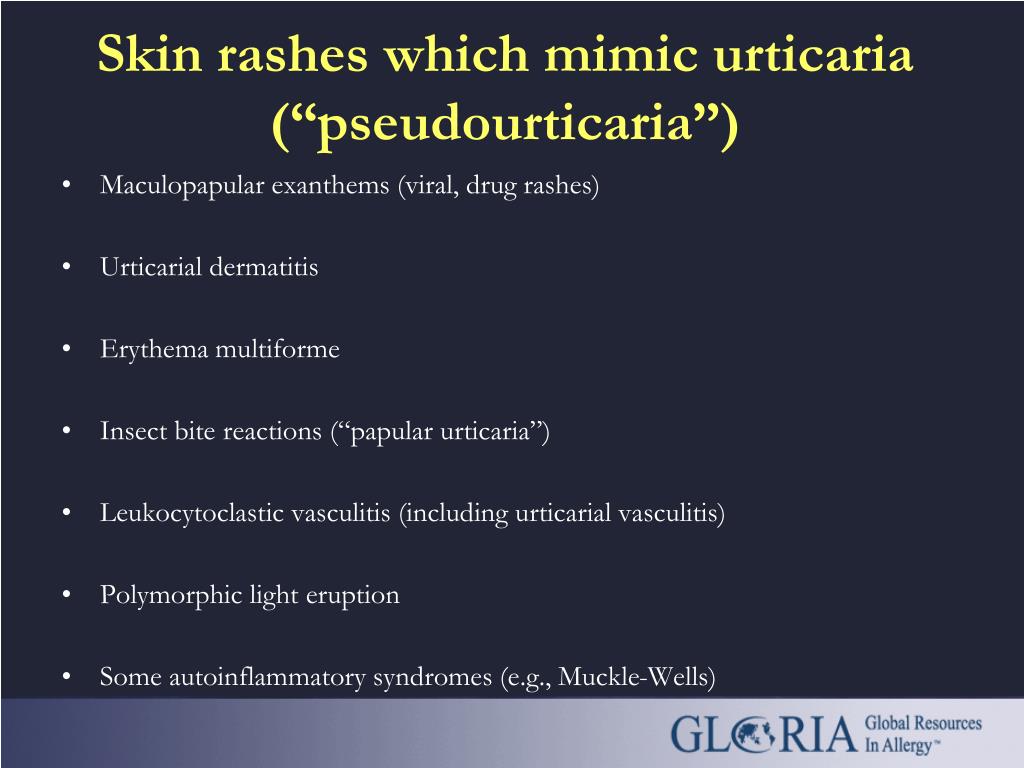 Skin rashes which mimic urticaria (“pseudourticaria”)

• Maculopapular exanthems (viral, drug rashes)

• Urticarial dermatitis

• Erythema multiforme

• Insect bite reactions (“papular urticaria”)

• Leukocytoclastic vasculitis (including urticarial vasculitis)

• Polymorphic light eruption

• Some autoinflammatory syndromes (e.g., Muckle-Wells)

GLORIA Global Resources In Allergy™